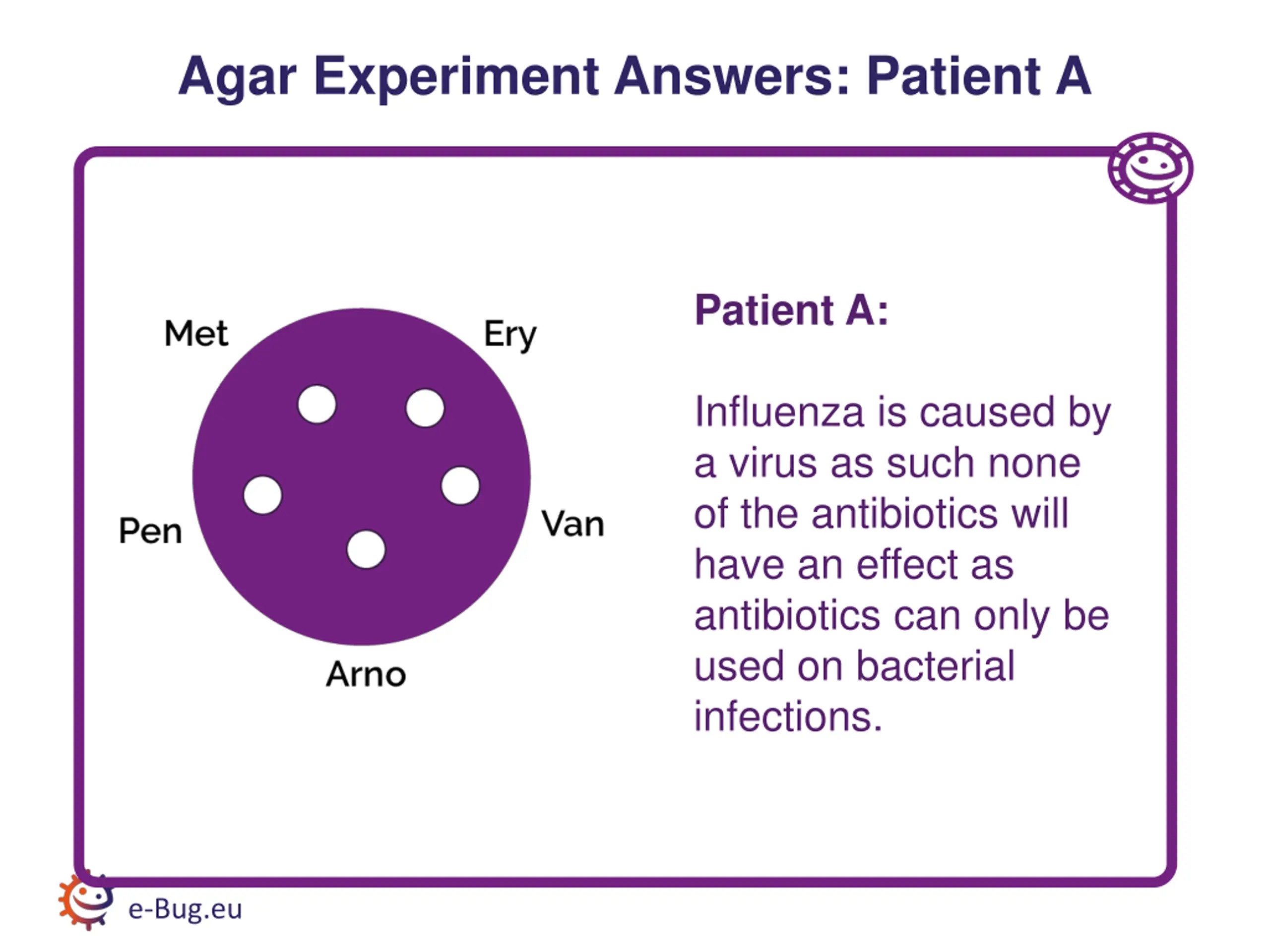 Agar Experiment Answers: Patient A

Met

Ery

Pen

Van

Arno

Patient A:

Influenza is caused by a virus as such none of the antibiotics will have an effect as antibiotics can only be used on bacterial infections.

e-Bug.eu